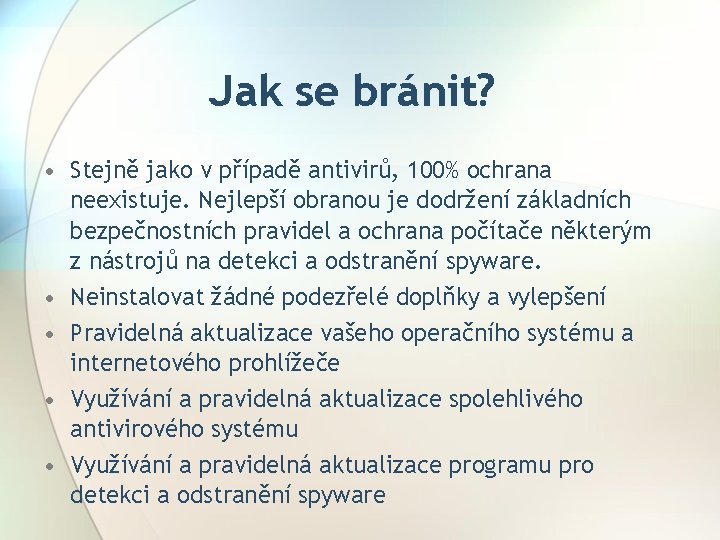 Jak se bránit?

• Stejně jako v případě antivirů, 100% ochrana neexistuje. Nejlepší obranou je dodržení základních bezpečnostních pravidel a ochrana počítače některým z nástrojů na detekci a odstranění spyware.
• Neinstalovat žádné podezřelé doplňky a vylepšení
• Pravidelná aktualizace vašeho operačního systému a internetového prohlížeče
• Využívání a pravidelná aktualizace spolehlivého antivirového systému
• Využívání a pravidelná aktualizace programu pro detekci a odstranění spyware